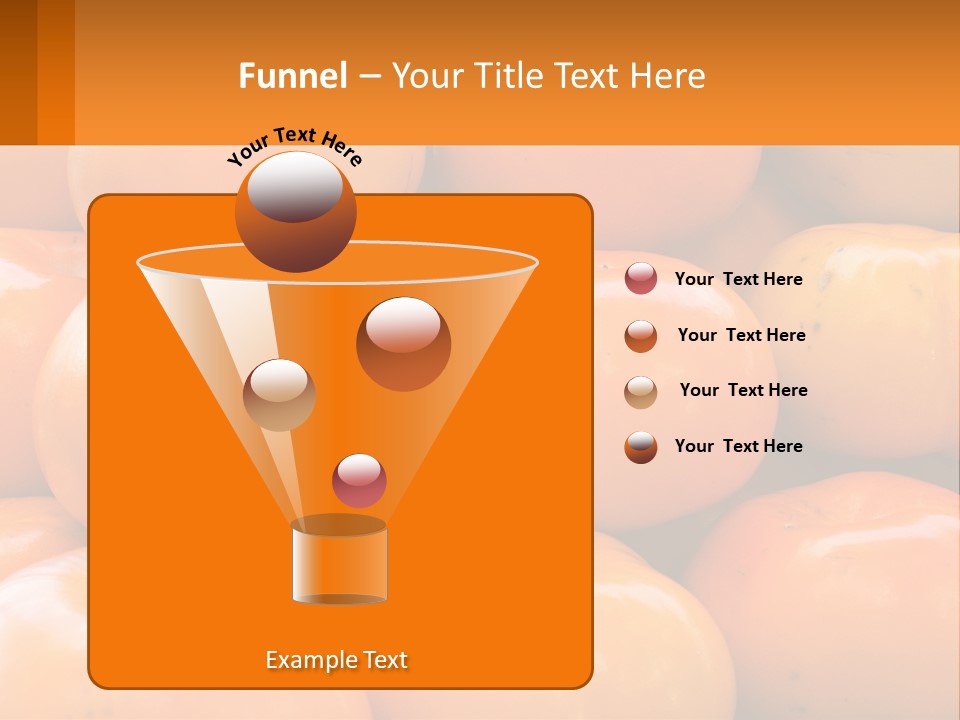 Funnel – Your Title Text Here

Your Text Here

Example Text

Your Text Here

Your Text Here

Your Text Here

Your Text Here